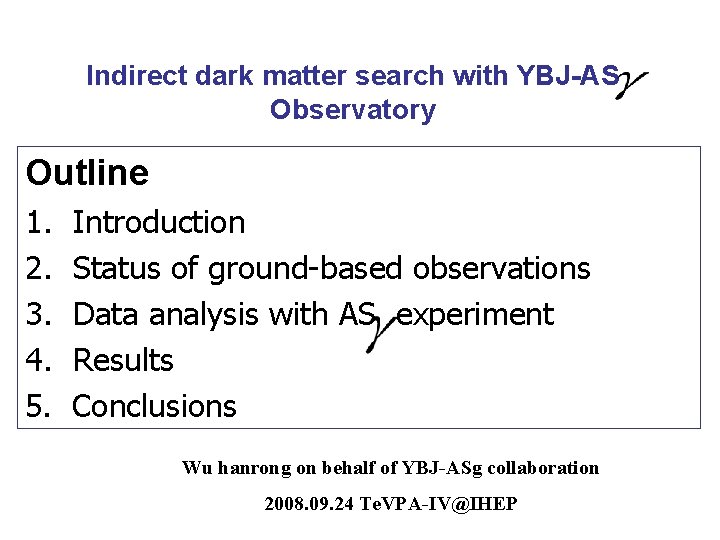 Indirect dark matter search with YBJ-AS$\gamma$ Observatory

Outline

1. Introduction
2. Status of ground-based observations
3. Data analysis with AS$\gamma$ experiment
4. Results
5. Conclusions

Wu hanrong on behalf of YBJ-ASg collaboration

2008.09.24 TeVPA-IV@IHEP